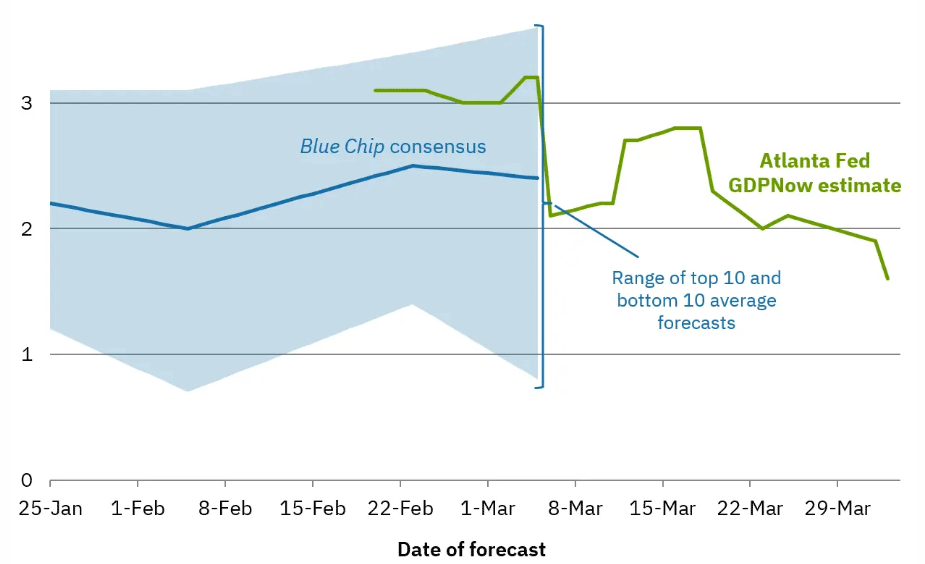 3
2
1
0

Blue Chip consensus

Atlanta Fed GDPNow estimate

Range of top 10 and bottom 10 average forecasts

25-Jan 1-Feb 8-Feb 15-Feb 22-Feb 1-Mar 8-Mar 15-Mar 22-Mar 29-Mar

Date of forecast